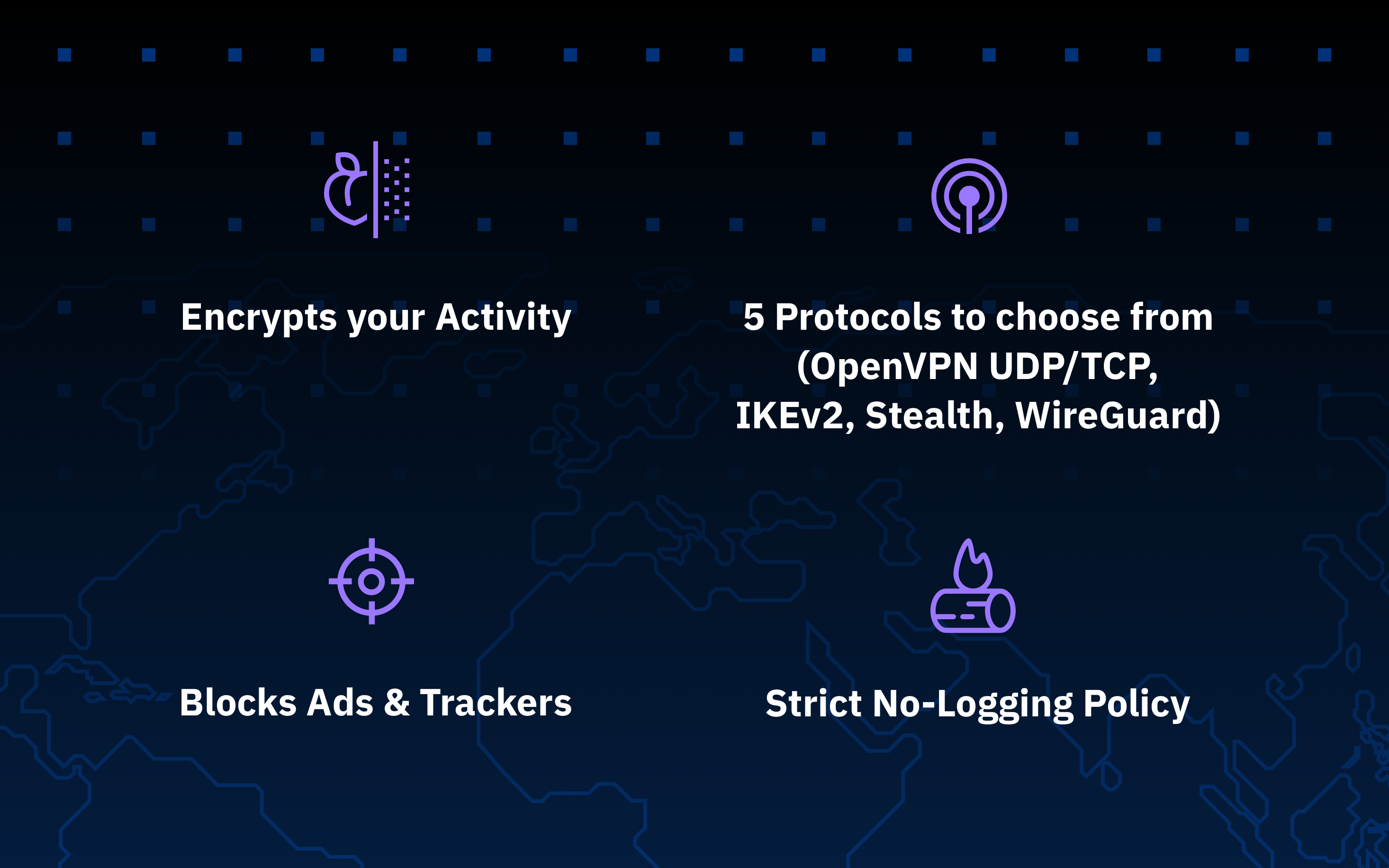 Encrypts your Activity

5 Protocols to choose from (OpenVPN UDP/TCP, IKEv2, Stealth, WireGuard)

Blocks Ads & Trackers

Strict No-Logging Policy